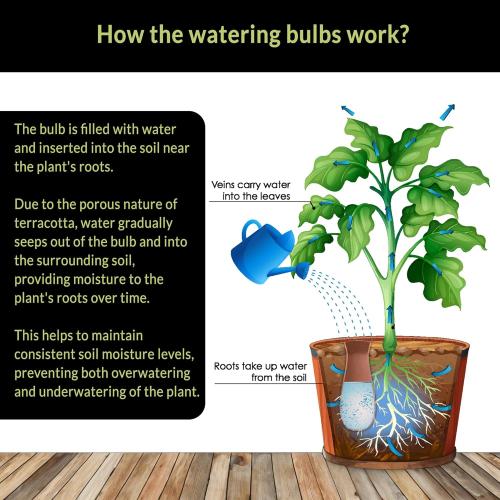 How the watering bulbs work?

The bulb is filled with water and inserted into the soil near the plant's roots.

Due to the porous nature of terracotta, water gradually seeps out of the bulb and into the surrounding soil, providing moisture to the plant's roots over time.

This helps to maintain consistent soil moisture levels, preventing both overwatering and underwatering of the plant.

Veins carry water into the leaves

Roots take up water from the soil